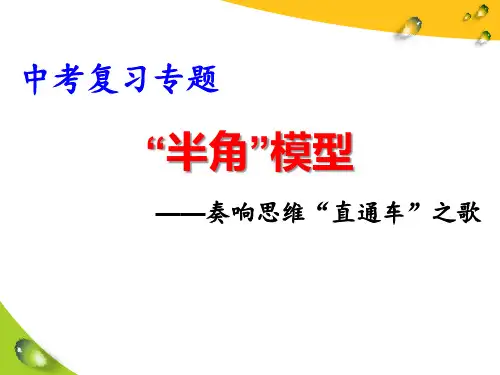 中考复习专题

“半角”模型

——奏响思维“直通车”之歌